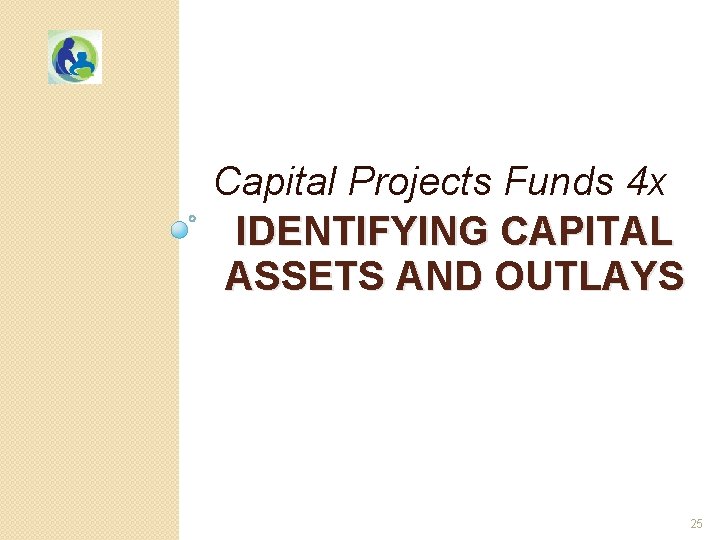 Capital Projects Funds 4x

IDENTIFYING CAPITAL ASSETS AND OUTLAYS

25